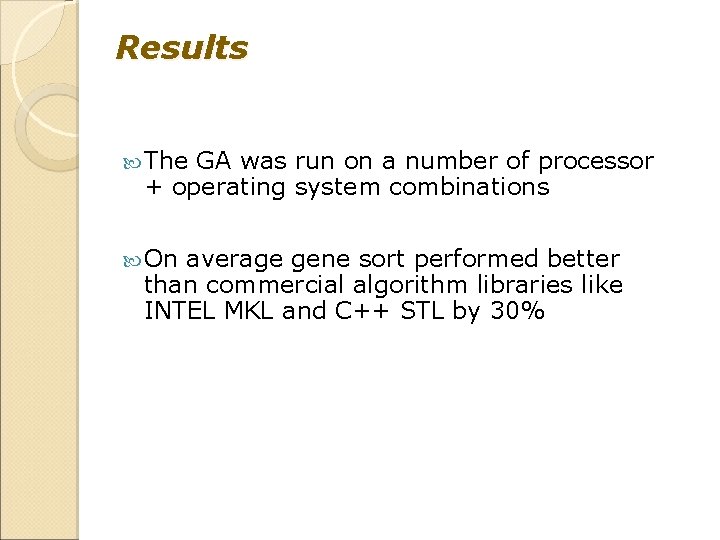 Results

The GA was run on a number of processor + operating system combinations

On average gene sort performed better than commercial algorithm libraries like INTEL MKL and C++ STL by 30%